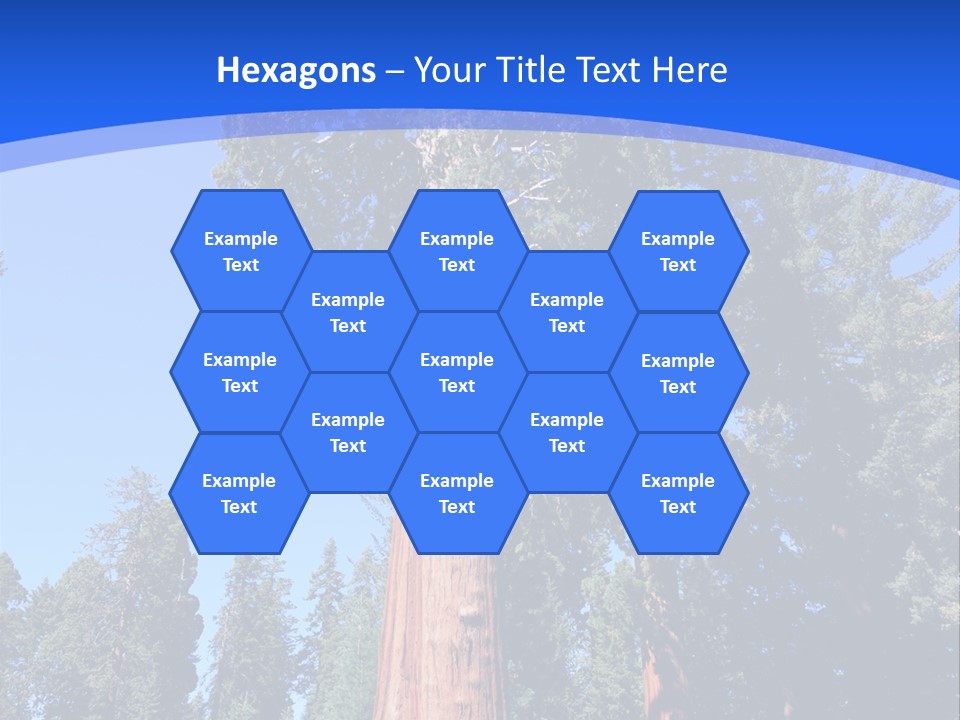 Hexagons – Your Title Text Here

Example Text

Example Text

Example Text

Example Text

Example Text

Example Text

Example Text

Example Text

Example Text

Example Text

Example Text

Example Text

Example Text